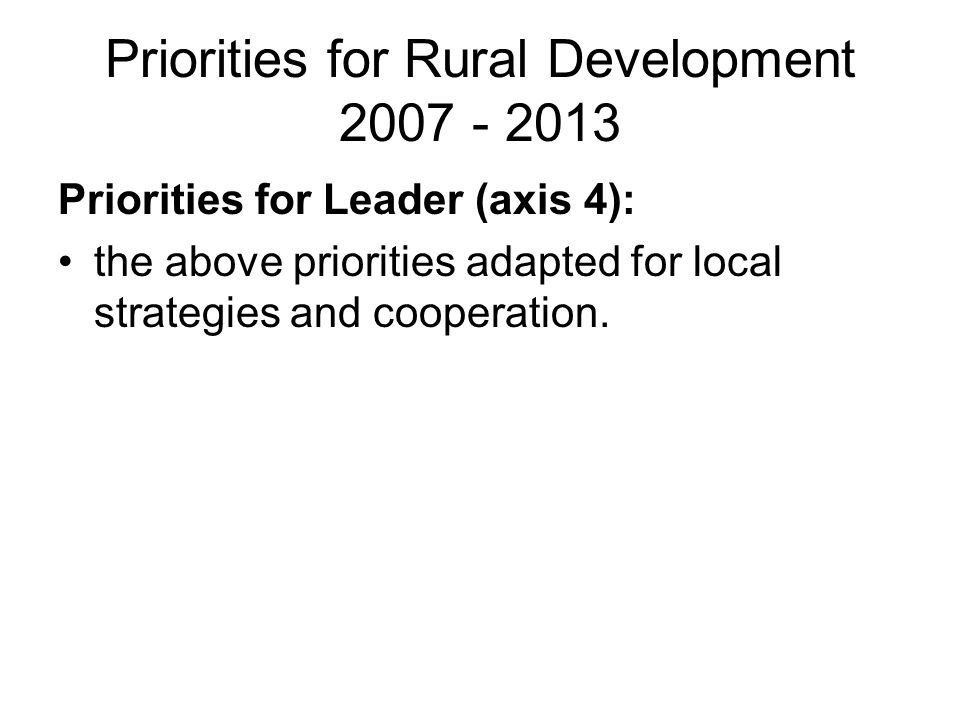 Priorities for Rural Development 2007 - 2013

Priorities for Leader (axis 4):

• the above priorities adapted for local strategies and cooperation.